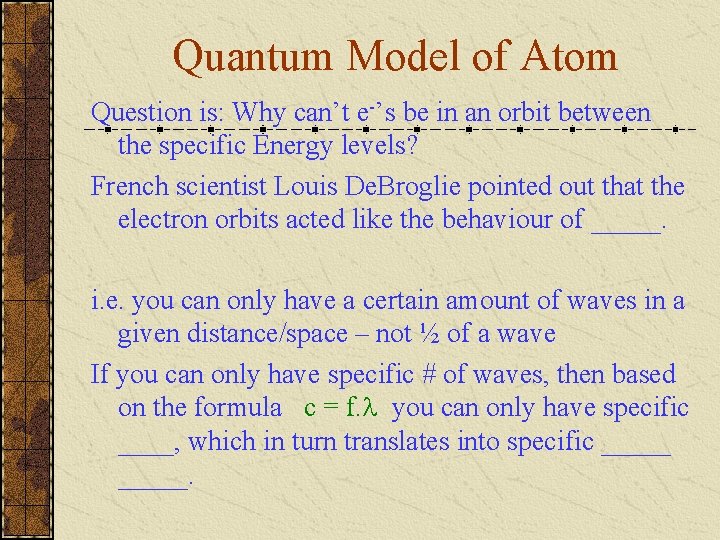 Quantum Model of Atom

Question is: Why can't $e^-$'s be in an orbit between the specific Energy levels?

French scientist Louis DeBroglie pointed out that the electron orbits acted like the behaviour of _____.

i.e. you can only have a certain amount of waves in a given distance/space – not ½ of a wave

If you can only have specific # of waves, then based on the formula $c = f.\lambda$ you can only have specific ____, which in turn translates into specific _____ _____.